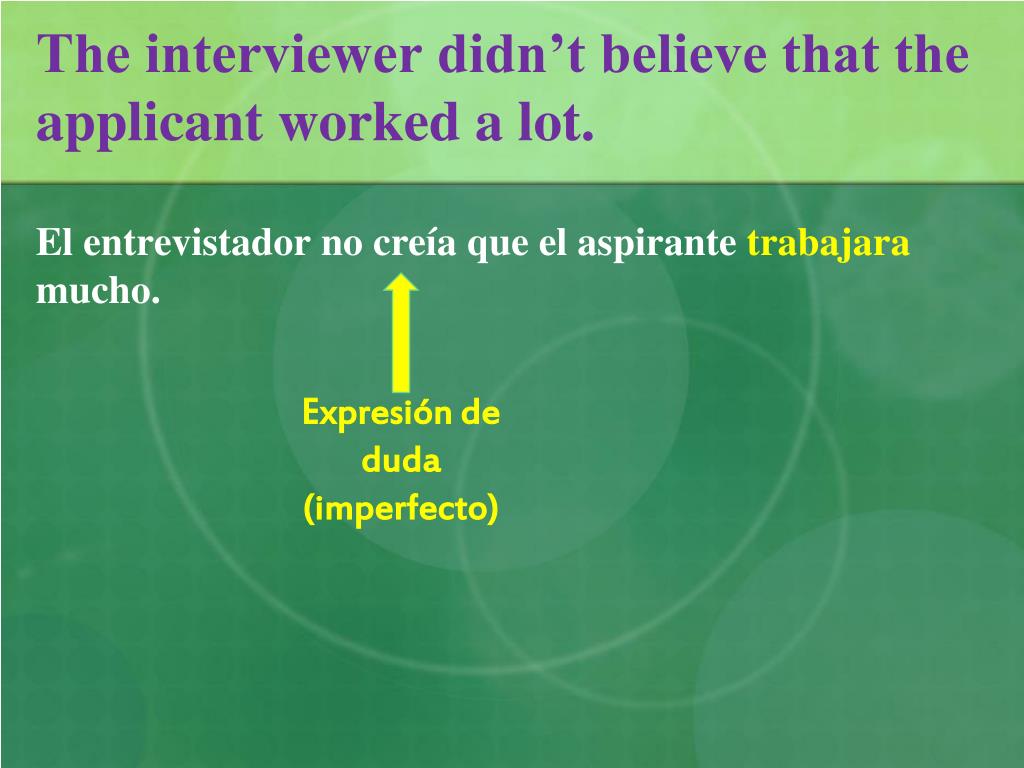 The interviewer didn't believe that the applicant worked a lot.

El entrevistador no creía que el aspirante trabajara mucho.

Expresión de duda (imperfecto)